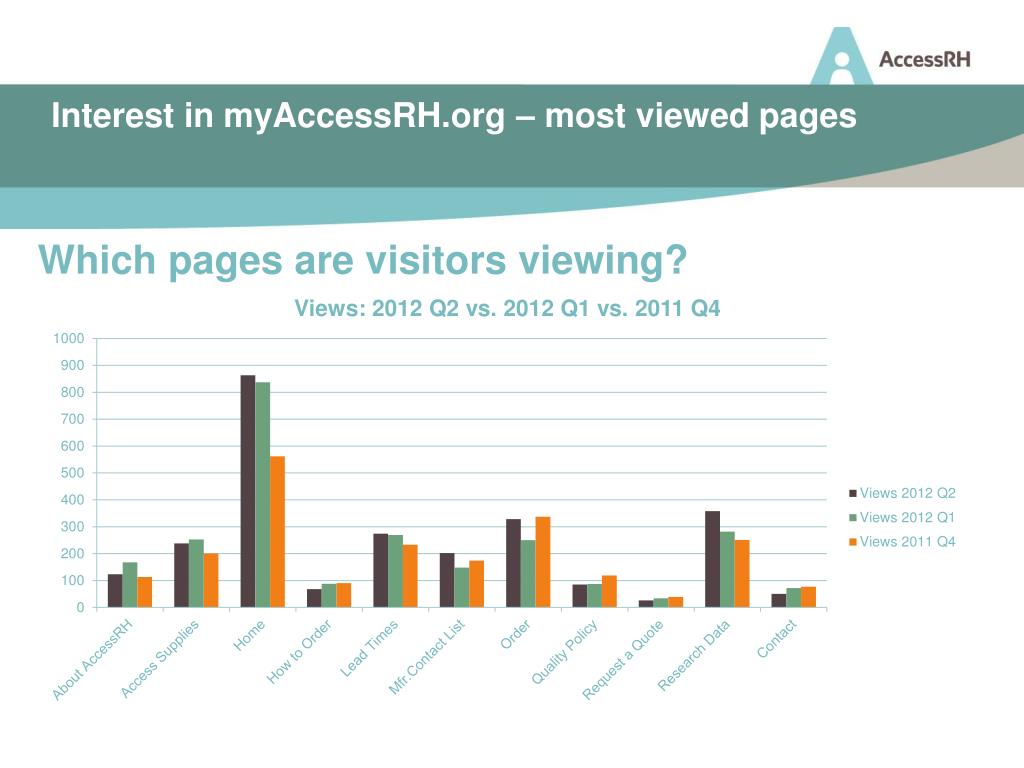 AccessRH

Interest in myAccessRH.org – most viewed pages

Which pages are visitors viewing?

Views: 2012 Q2 vs. 2012 Q1 vs. 2011 Q4

1000
900
800
700
600
500
400
300
200
100
0

About AccessRH
Access Supplies
Home
How to Order
Lead Times
Mfr.Contact List
Order
Quality Policy
Request a Quote
Research Data
Contact

Views 2012 Q2
Views 2012 Q1
Views 2011 Q4